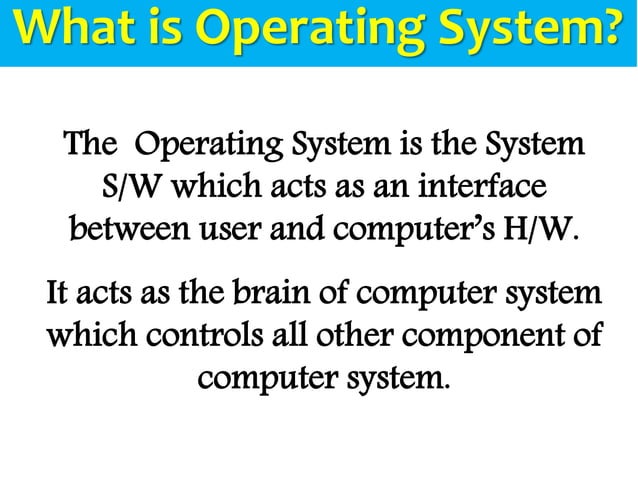 What is Operating System?

The Operating System is the System S/W which acts as an interface between user and computer's H/W.

It acts as the brain of computer system which controls all other component of computer system.